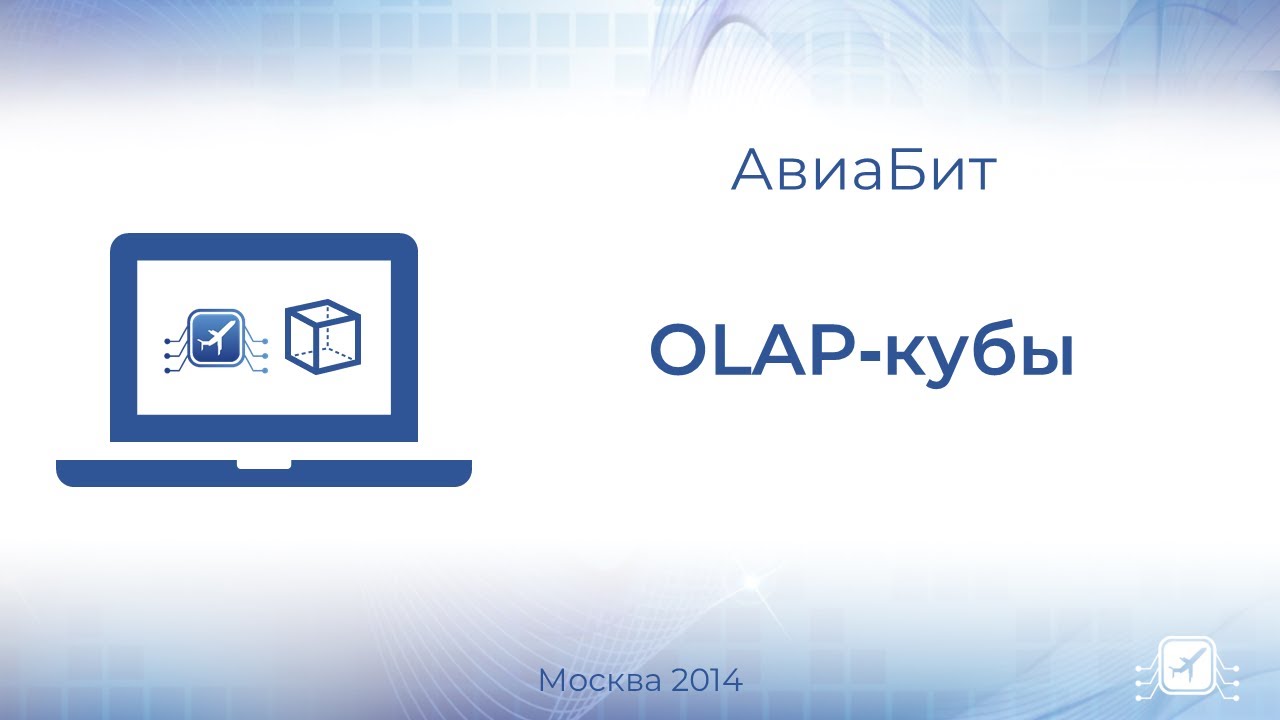 АвиаБит

OLAP-кубы

Москва 2014